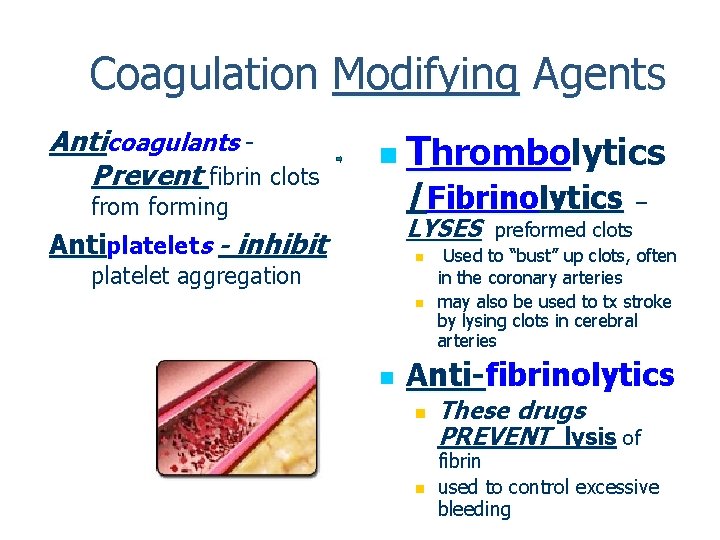 Coagulation Modifying Agents

Anticoagulants - Prevent fibrin clots from forming

Antiplatelets - inhibit platelet aggregation

Thrombolytics /Fibrinolytics – LYSES preformed clots

Used to "bust" up clots, often in the coronary arteries

may also be used to tx stroke by lysing clots in cerebral arteries

Anti-fibrinolytics

These drugs PREVENT lysis of fibrin

used to control excessive bleeding